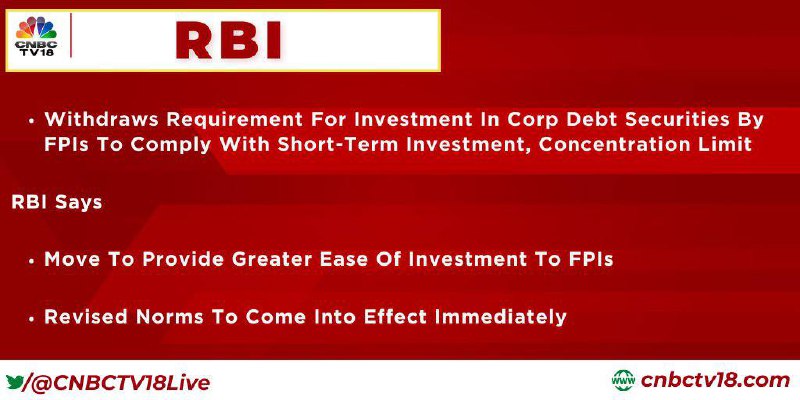 CNBC TV18

RBI

• Withdraws Requirement For Investment In Corp Debt Securities By FPIs To Comply With Short-Term Investment, Concentration Limit

RBI Says

• Move To Provide Greater Ease Of Investment To FPIs

• Revised Norms To Come Into Effect Immediately

/@CNBCTV18Live

www cnbctv18.com